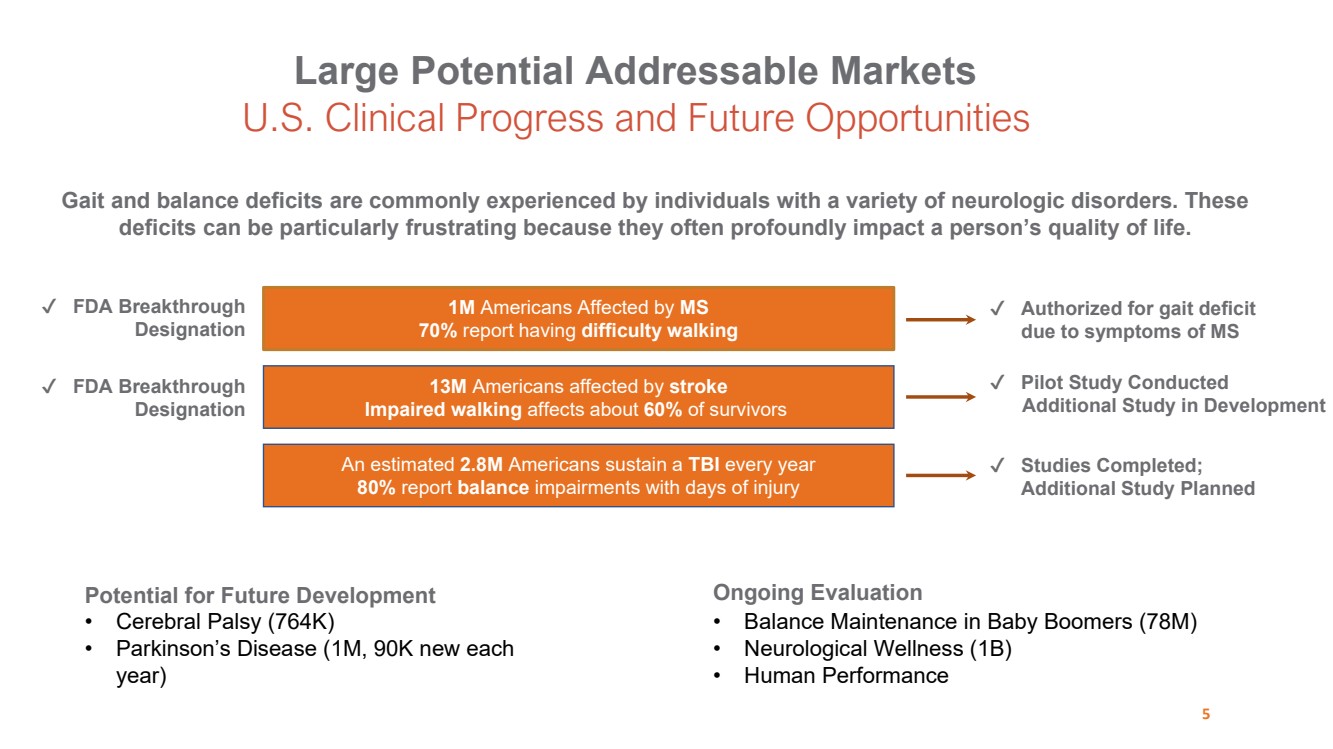 Large Potential Addressable Markets
U.S. Clinical Progress and Future Opportunities

Gait and balance deficits are commonly experienced by individuals with a variety of neurologic disorders. These deficits can be particularly frustrating because they often profoundly impact a person's quality of life.

✓ FDA Breakthrough Designation

1M Americans Affected by MS
70% report having difficulty walking

✓ Authorized for gait deficit due to symptoms of MS

✓ FDA Breakthrough Designation

13M Americans affected by stroke
Impaired walking affects about 60% of survivors

✓ Pilot Study Conducted
Additional Study in Development

An estimated 2.8M Americans sustain a TBI every year
80% report balance impairments with days of injury

✓ Studies Completed;
Additional Study Planned

Potential for Future Development
• Cerebral Palsy (764K)
• Parkinson's Disease (1M, 90K new each year)

Ongoing Evaluation
• Balance Maintenance in Baby Boomers (78M)
• Neurological Wellness (1B)
• Human Performance

5